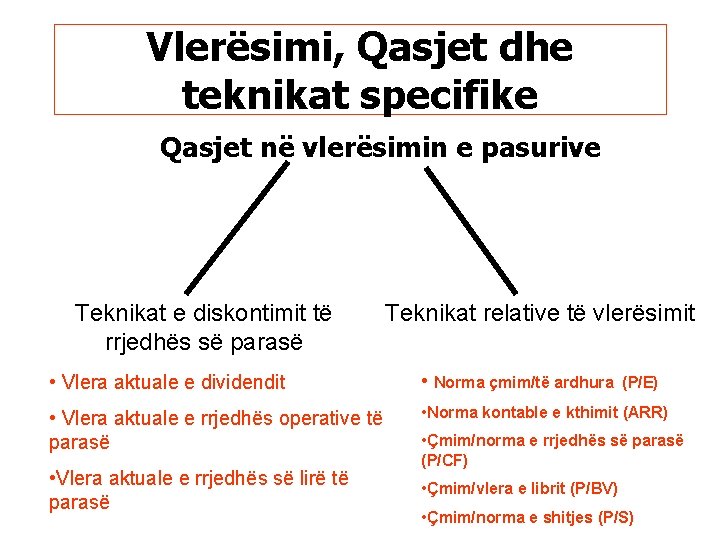 Vlerësimi, Qasjet dhe teknikat specifike

Qasjet në vlerësimin e pasurive

Teknikat e diskontimit të rrjedhës së parasë

• Vlera aktuale e dividendit

• Vlera aktuale e rrjedhës operative të parasë

•Vlera aktuale e rrjedhës së lirë të parasë

Teknikat relative të vlerësimit

• Norma çmim/të ardhura (P/E)

•Norma kontable e kthimit (ARR)

•Çmim/norma e rrjedhës së parasë (P/CF)

•Çmim/vlera e librit (P/BV)

•Çmim/norma e shitjes (P/S)